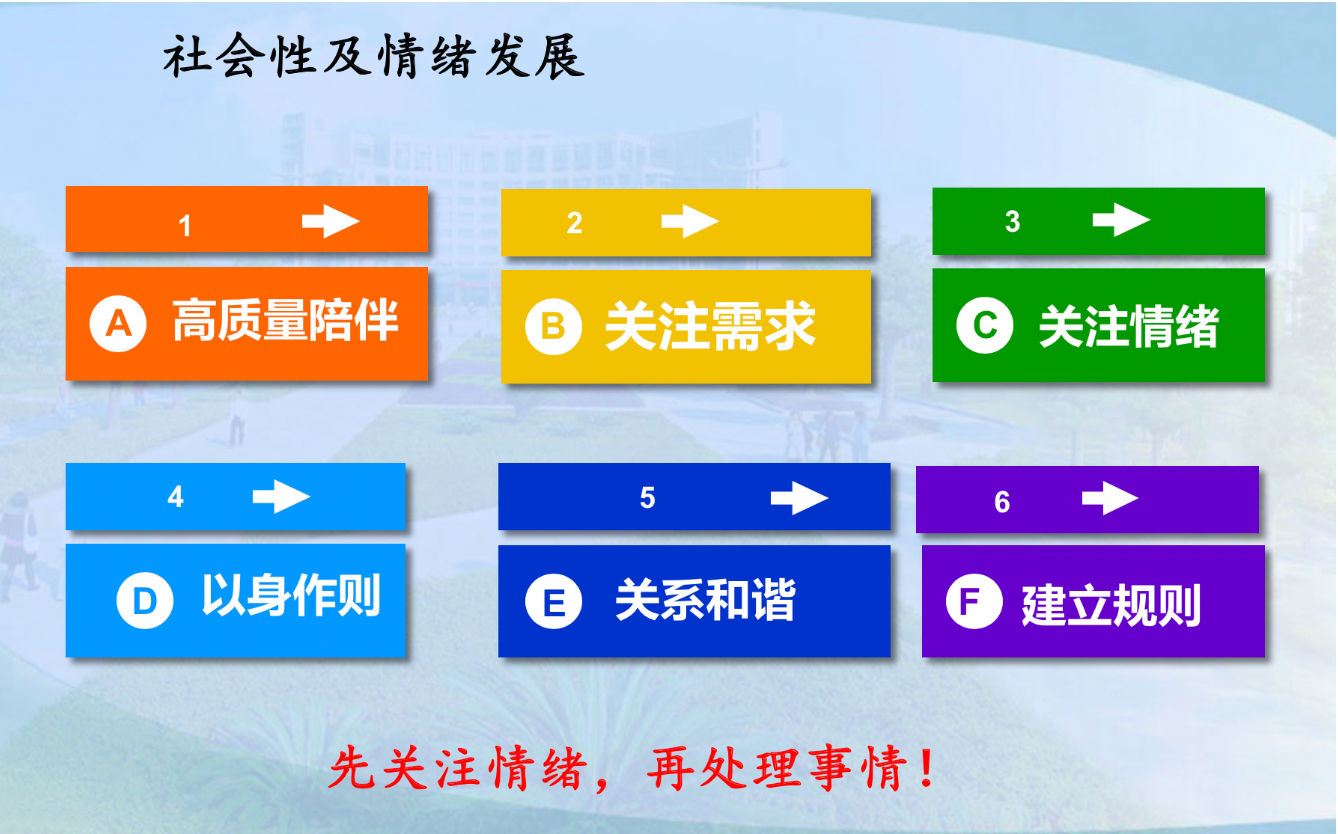 社会性及情绪发展

1

A 高质量陪伴

2

B 关注需求

3

C 关注情绪

4

D 以身作则

5

E 关系和谐

6

F 建立规则

先关注情绪，再处理事情！